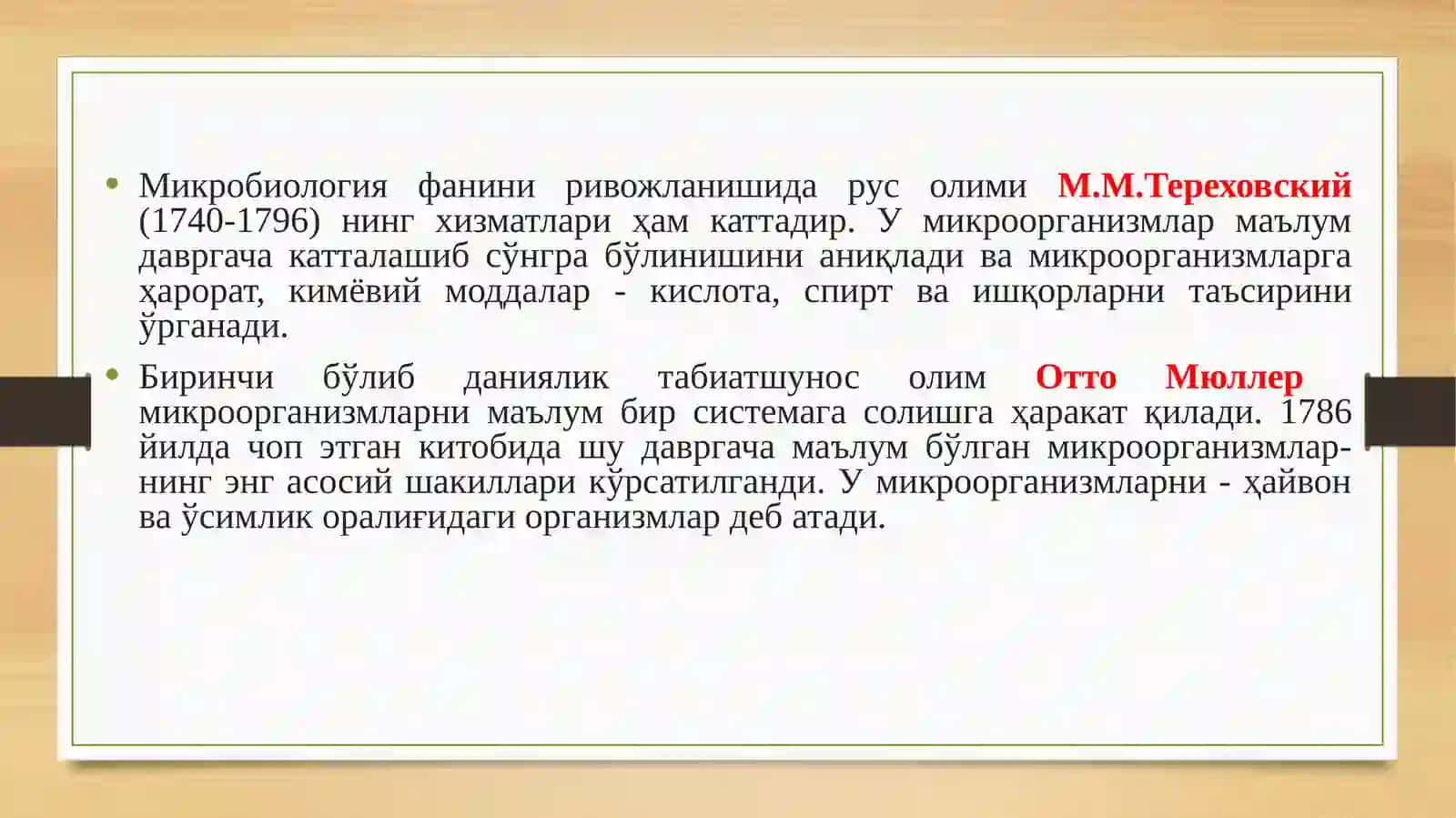 • Микробиология фанини ривожланишида рус олими М.М.Тереховский (1740-1796) нинг хизматлари ҳам каттадир. У микроорганизмлар маълум давргача катталашиб сўнгра бўлинишини аниқлади ва микроорганизмларга ҳарорат, кимёвий моддалар - кислота, спирт ва ишқорларни таъсирини ўрганади.

• Биринчи бўлиб даниялик табиатшунос олим Отто Мюллер микроорганизмларни маълум бир системага солишга ҳаракат қилади. 1786 йилда чоп этган китобида шу давргача маълум бўлган микроорганизмларнинг энг асосий шакиллари кўрсатилганди. У микроорганизмларни - ҳайвон ва ўсимлик оралиғидаги организмлар деб атади.